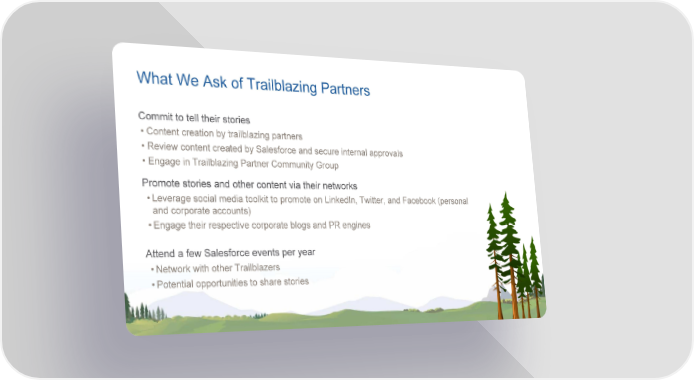 What We Ask of Trailblazing Partners

Commit to tell their stories
• Content creation by trailblazing partners
• Review content created by Salesforce and secure internal approvals
• Engage in Trailblazing Partner Community Group

Promote stories and other content via their networks
• Leverage social media toolkit to promote on LinkedIn, Twitter, and Facebook (personal and corporate accounts)
• Engage their respective corporate blogs and PR engines

Attend a few Salesforce events per year
• Network with other Trailblazers
• Potential opportunities to share stories